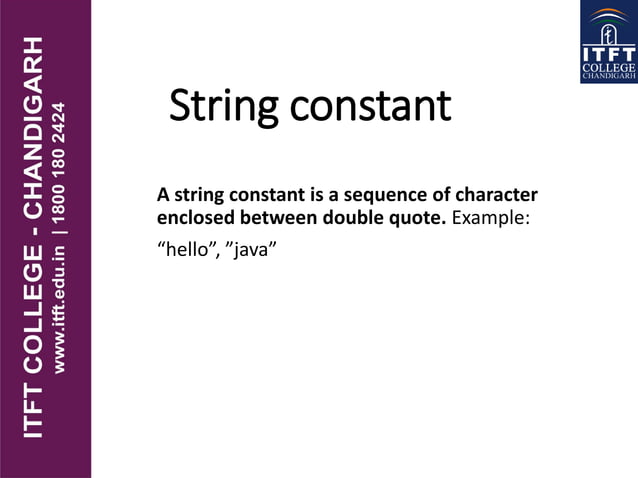 ITFT COLLEGE - CHANDIGARH
www.itft.edu.in | 1800 180 2424

ITFT COLLEGE CHANDIGARH

String constant

A string constant is a sequence of character enclosed between double quote. Example:

“hello”, ”java”